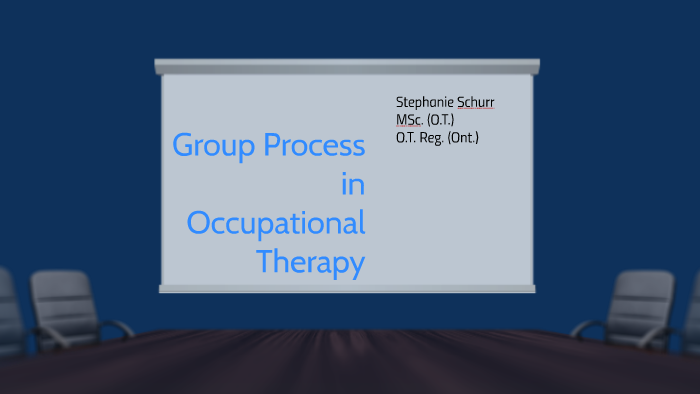 Group Process in Occupational Therapy

Stephanie Schurr
MSc. (O.T.)
O.T. Reg. (Ont.)